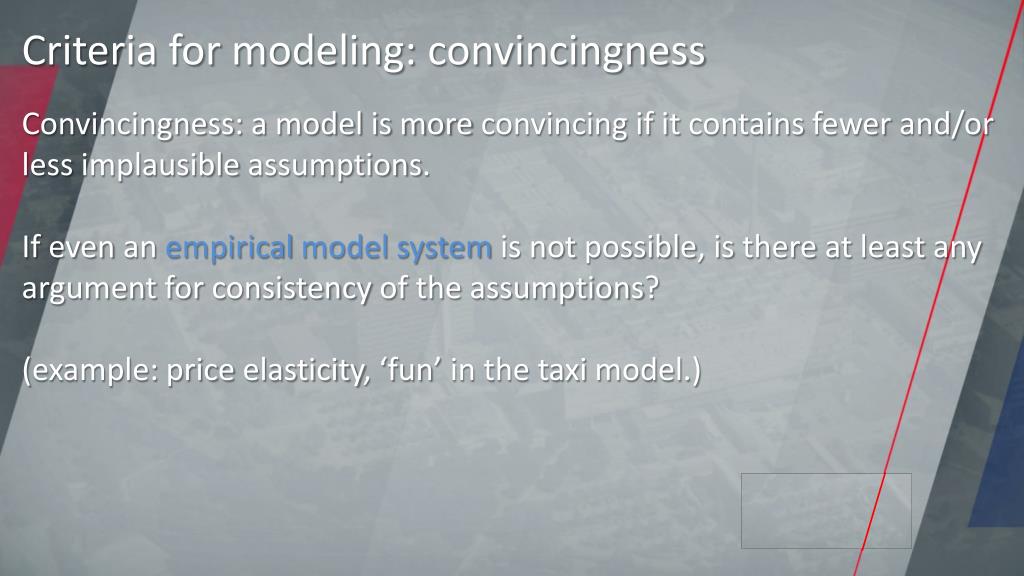 Criteria for modeling: convincingness

Convincingness: a model is more convincing if it contains fewer and/or less implausible assumptions.

If even an empirical model system is not possible, is there at least any argument for consistency of the assumptions?

(example: price elasticity, ‘fun’ in the taxi model.)